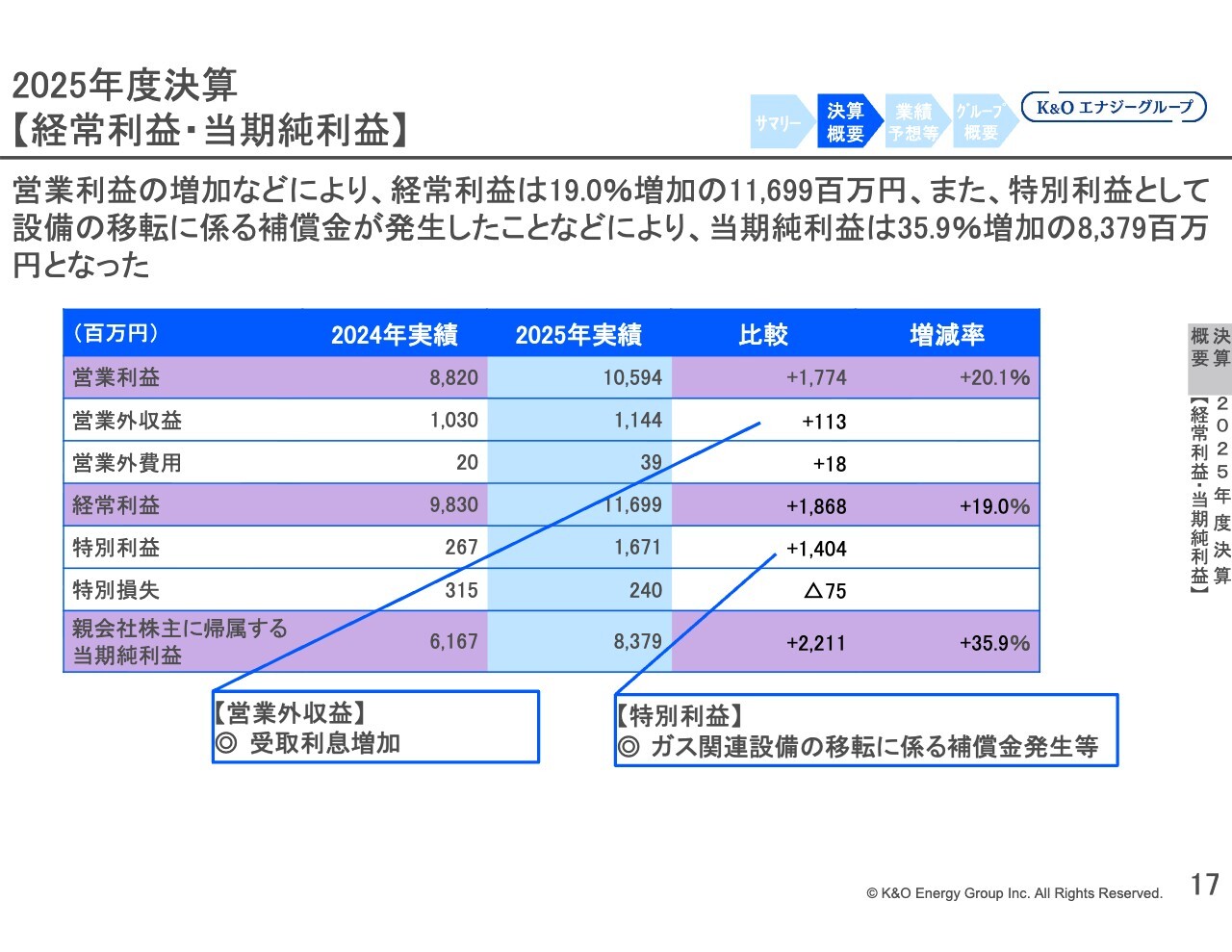 2025年度決算
【経常利益・当期純利益】

サマリー
決算概要
業績予想等
グループ概要
K&O エナジーグループ

営業利益の増加などにより、経常利益は19.0%増加の11,699百万円、また、特別利益として設備の移転に係る補償金が発生したことなどにより、当期純利益は35.9%増加の8,379百万円となった

| (百万円) | 2024年実績 | 2025年実績 | 比較 | 増減率 |
|---|---|---|---|---|
| 営業利益 | 8,820 | 10,594 | +1,774 | +20.1% |
| 営業外収益 | 1,030 | 1,144 | +113 | |
| 営業外費用 | 20 | 39 | +18 | |
| 経常利益 | 9,830 | 11,699 | +1,868 | +19.0% |
| 特別利益 | 267 | 1,671 | +1,404 | |
| 特別損失 | 315 | 240 | △75 | |
| 親会社株主に帰属する当期純利益 | 6,167 | 8,379 | +2,211 | +35.9% |

【営業外収益】
◎ 受取利息増加

【特別利益】
◎ ガス関連設備の移転に係る補償金発生等

決算概要
2025年度決算【経常利益・当期純利益】

© K&O Energy Group Inc. All Rights Reserved.
17